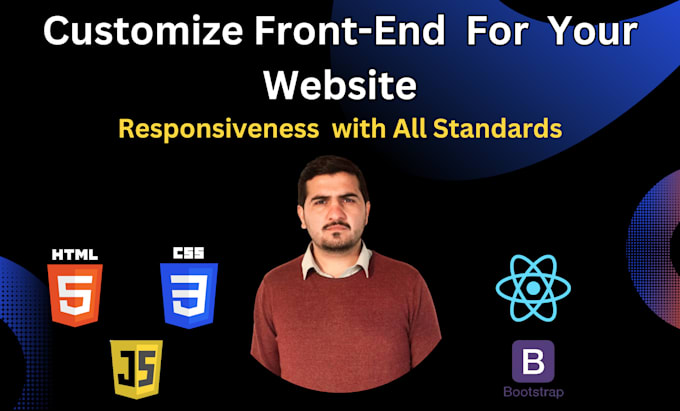 Customize Front-End For Your Website

Responsiveness with All Standards

HTML
5

CSS
3

JS

B
Bootstrap